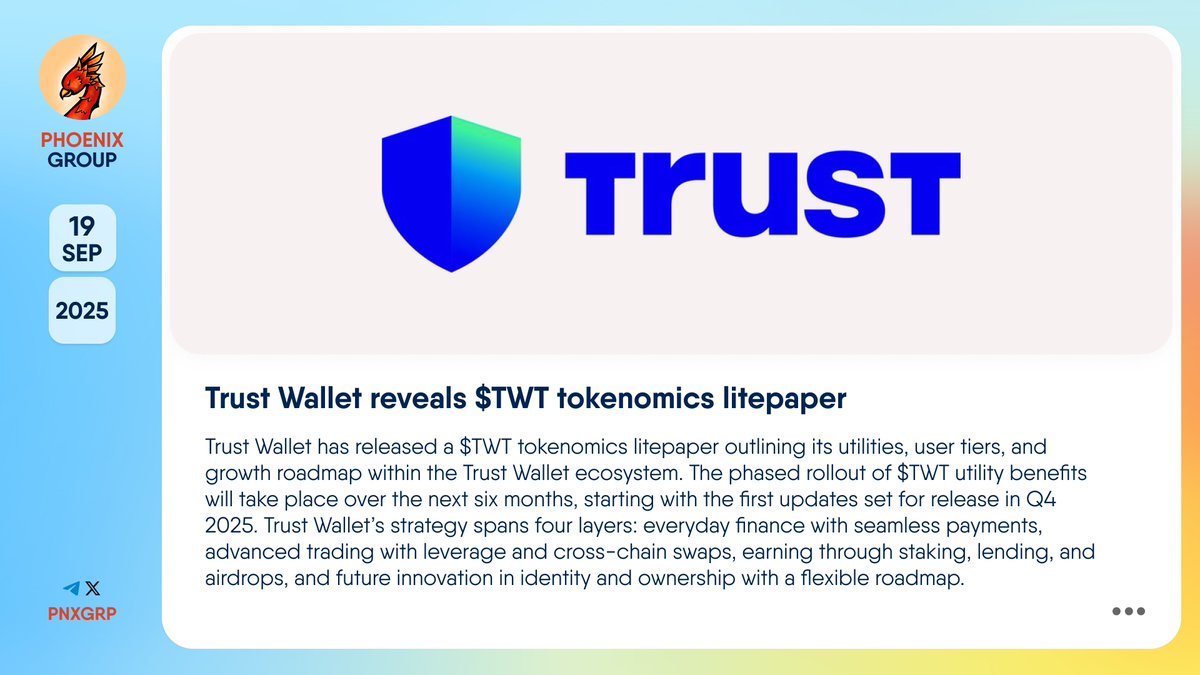 PHOENIX GROUP

19 SEP

2025

PNXGRP

Trust

Trust Wallet reveals \$TWT tokenomics litepaper

Trust Wallet has released a \$TWT tokenomics litepaper outlining its utilities, user tiers, and growth roadmap within the Trust Wallet ecosystem. The phased rollout of \$TWT utility benefits will take place over the next six months, starting with the first updates set for release in Q4 2025. Trust Wallet's strategy spans four layers: everyday finance with seamless payments, advanced trading with leverage and cross-chain swaps, earning through staking, lending, and airdrops, and future innovation in identity and ownership with a flexible roadmap.